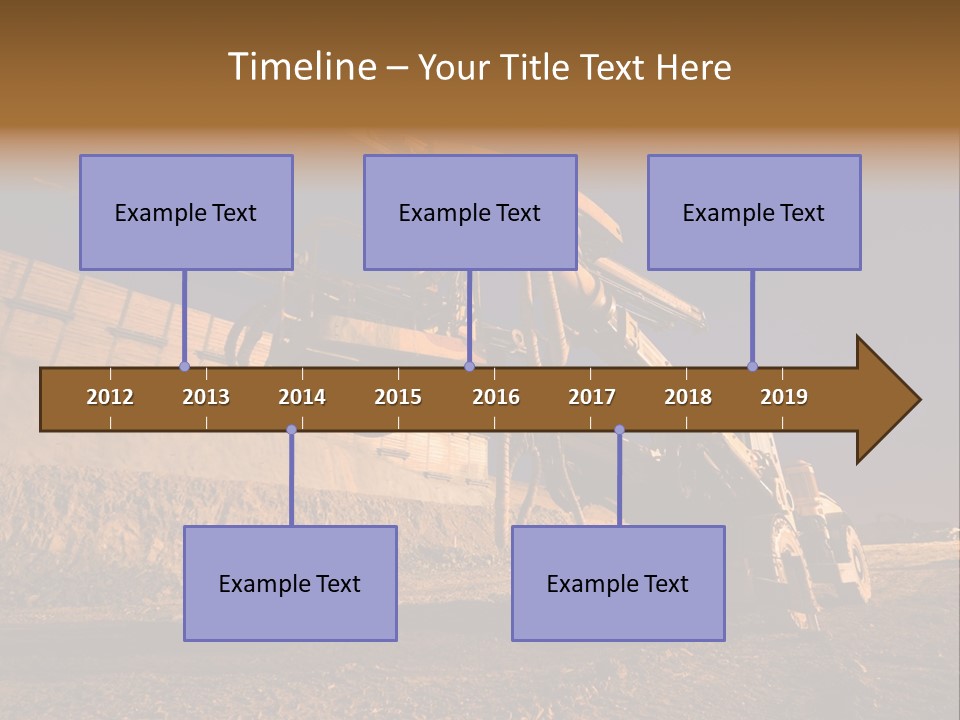 Timeline – Your Title Text Here

Example Text

Example Text

Example Text

2012 2013 2014 2015 2016 2017 2018 2019

Example Text

Example Text